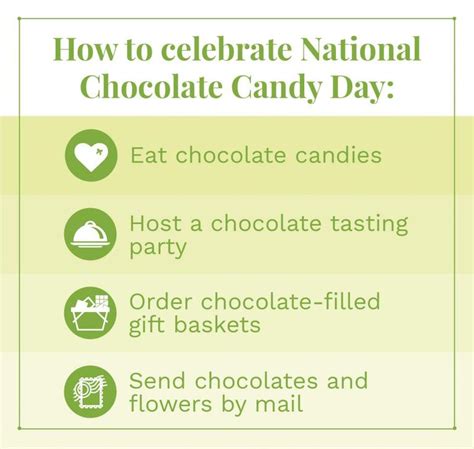 How to celebrate National Chocolate Candy Day:

Eat chocolate candies

Host a chocolate tasting party

Order chocolate-filled gift baskets

Send chocolates and flowers by mail